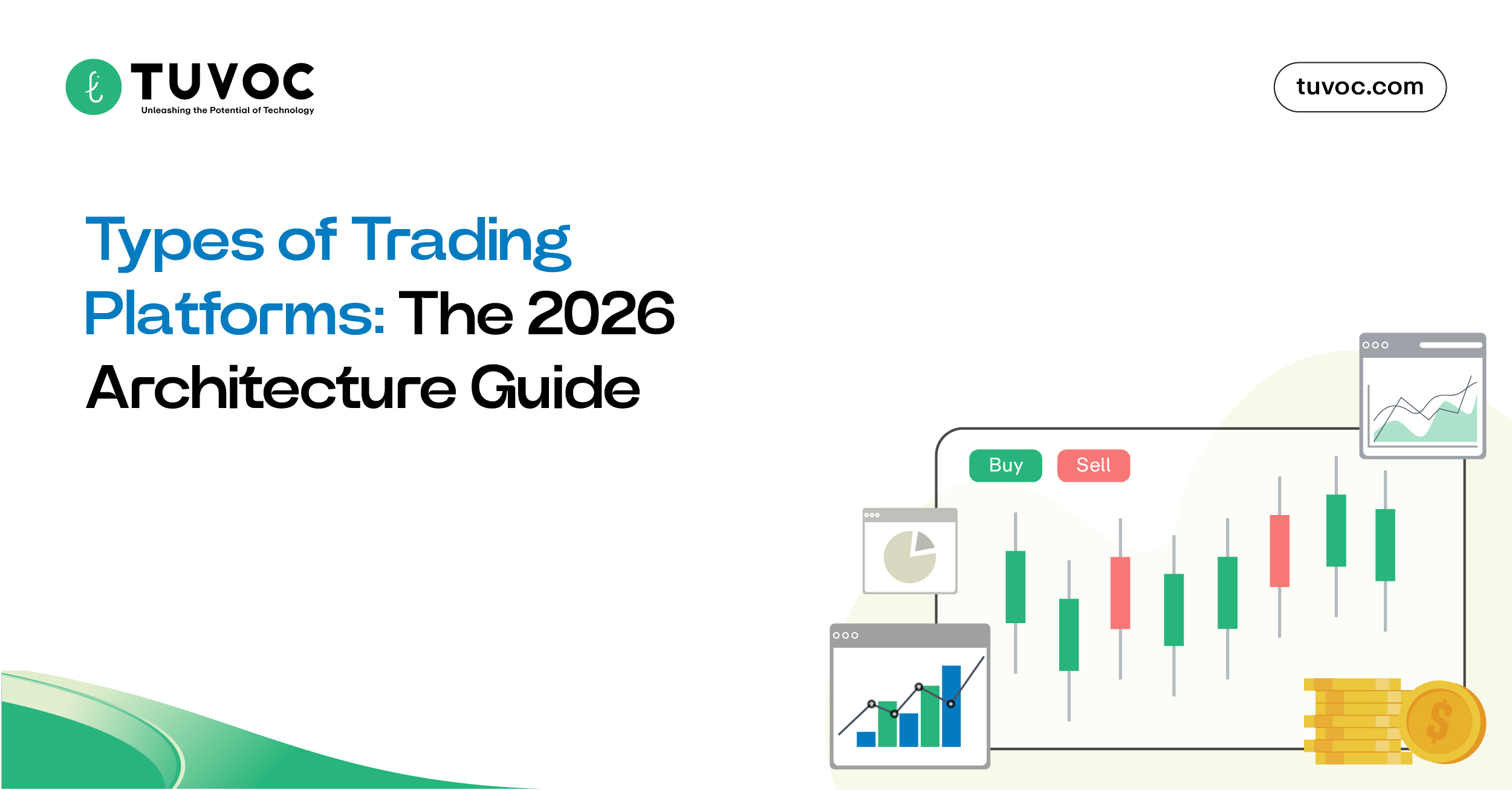 TUVOC
Unleashing the Potential of Technology

tuvoc.com

Types of Trading Platforms: The 2026 Architecture Guide

Buy
Sell

$